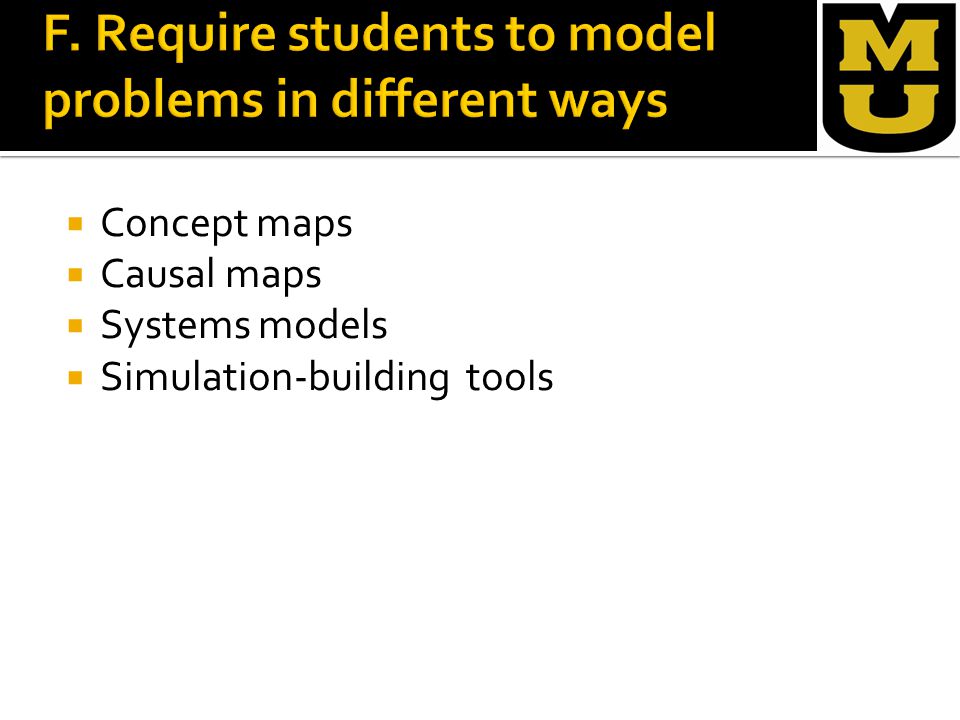 F. Require students to model problems in different ways

MU

- Concept maps
- Causal maps
- Systems models
- Simulation-building tools